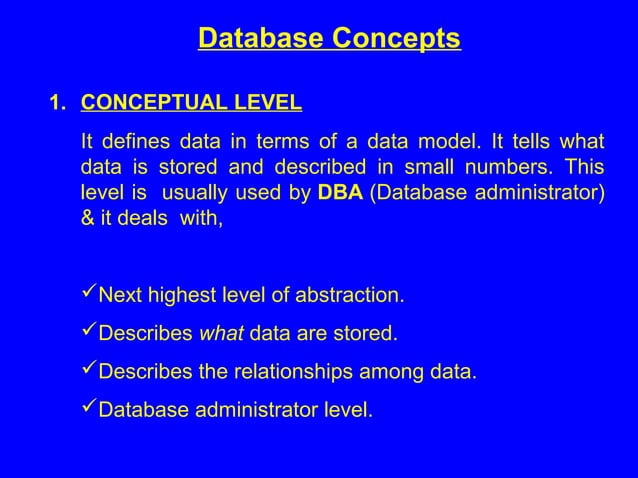 Database Concepts

1. CONCEPTUAL LEVEL

It defines data in terms of a data model. It tells what data is stored and described in small numbers. This level is usually used by DBA (Database administrator) & it deals with,

✓Next highest level of abstraction.

✓Describes what data are stored.

✓Describes the relationships among data.

✓Database administrator level.